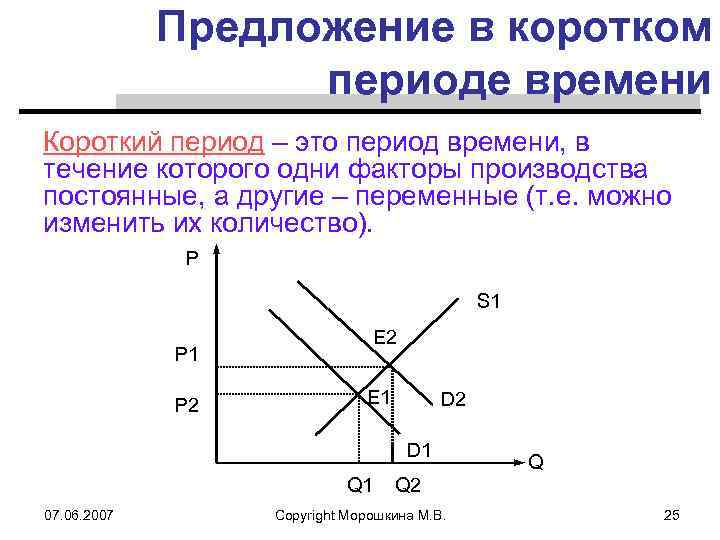 Предложение в коротком периоде времени

Короткий период – это период времени, в течение которого одни факторы производства постоянные, а другие – переменные (т.е. можно изменить их количество).

P
S1
E2
P1
E1
D2
P2
D1
Q
Q1
Q2

07.06.2007
Copyright Морошкина М.В.
25